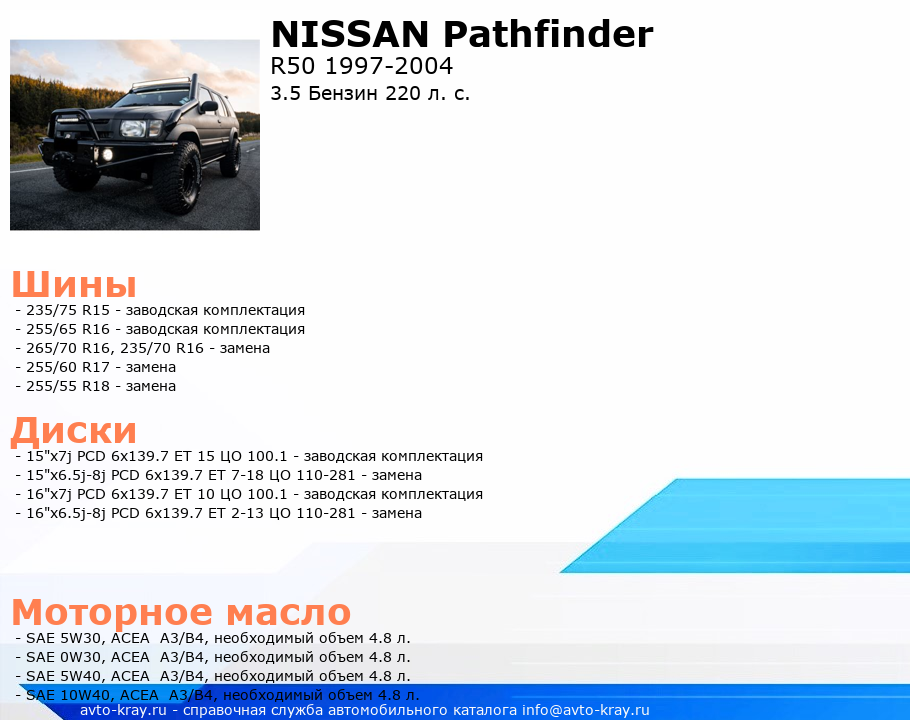 NISSAN Pathfinder
R50 1997-2004
3.5 Бензин 220 л. с.

Шины
- 235/75 R15 - заводская комплектация
- 255/65 R16 - заводская комплектация
- 265/70 R16, 235/70 R16 - замена
- 255/60 R17 - замена
- 255/55 R18 - замена

Диски
- 15"x7j PCD 6x139.7 ET 15 ЦО 100.1 - заводская комплектация
- 15"x6.5j-8j PCD 6x139.7 ET 7-18 ЦО 110-281 - замена
- 16"x7j PCD 6x139.7 ET 10 ЦО 100.1 - заводская комплектация
- 16"x6.5j-8j PCD 6x139.7 ET 2-13 ЦО 110-281 - замена

Моторное масло
- SAE 5W30, ACEA A3/B4, необходимый объем 4.8 л.
- SAE 0W30, ACEA A3/B4, необходимый объем 4.8 л.
- SAE 5W40, ACEA A3/B4, необходимый объем 4.8 л.
- SAE 10W40, ACEA A3/B4, необходимый объем 4.8 л.

avto-kray.ru - справочная служба автомобильного каталога info@avto-kray.ru